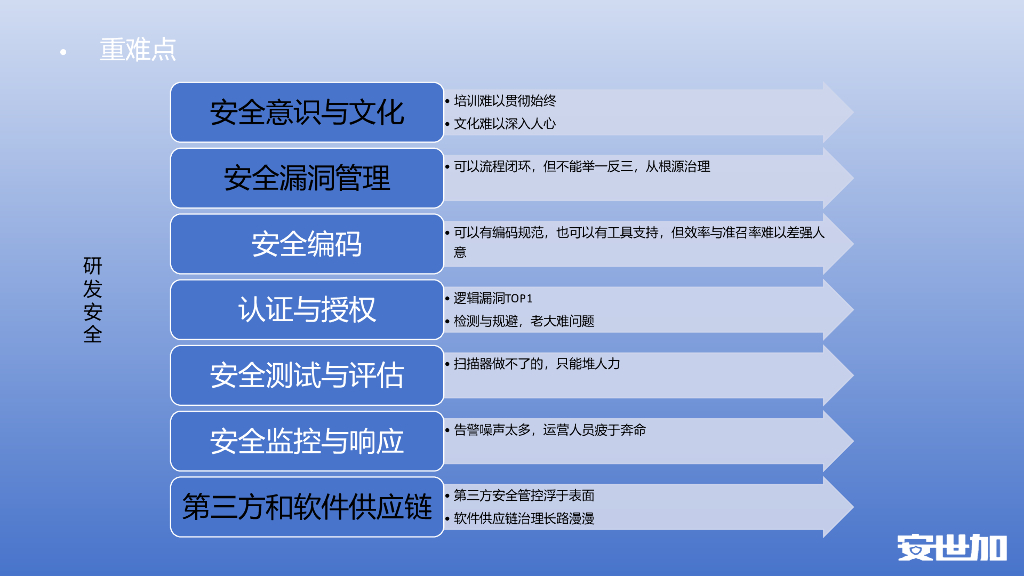 • 重难点

研发安全

安全意识与文化
• 培训难以贯彻始终
• 文化难以深入人心

安全漏洞管理
• 可以流程闭环，但不能举一反三，从根源治理

安全编码
• 可以有编码规范，也可以有工具支持，但效率与准召率难以差强人意

认证与授权
• 逻辑漏洞TOP1
• 检测与规避，老大难问题

安全测试与评估
• 扫描器做不了的，只能堆人力

安全监控与响应
• 告警噪声太多，运营人员疲于奔命

第三方和软件供应链
• 第三方安全管控浮于表面
• 软件供应链治理长路漫漫

安世加